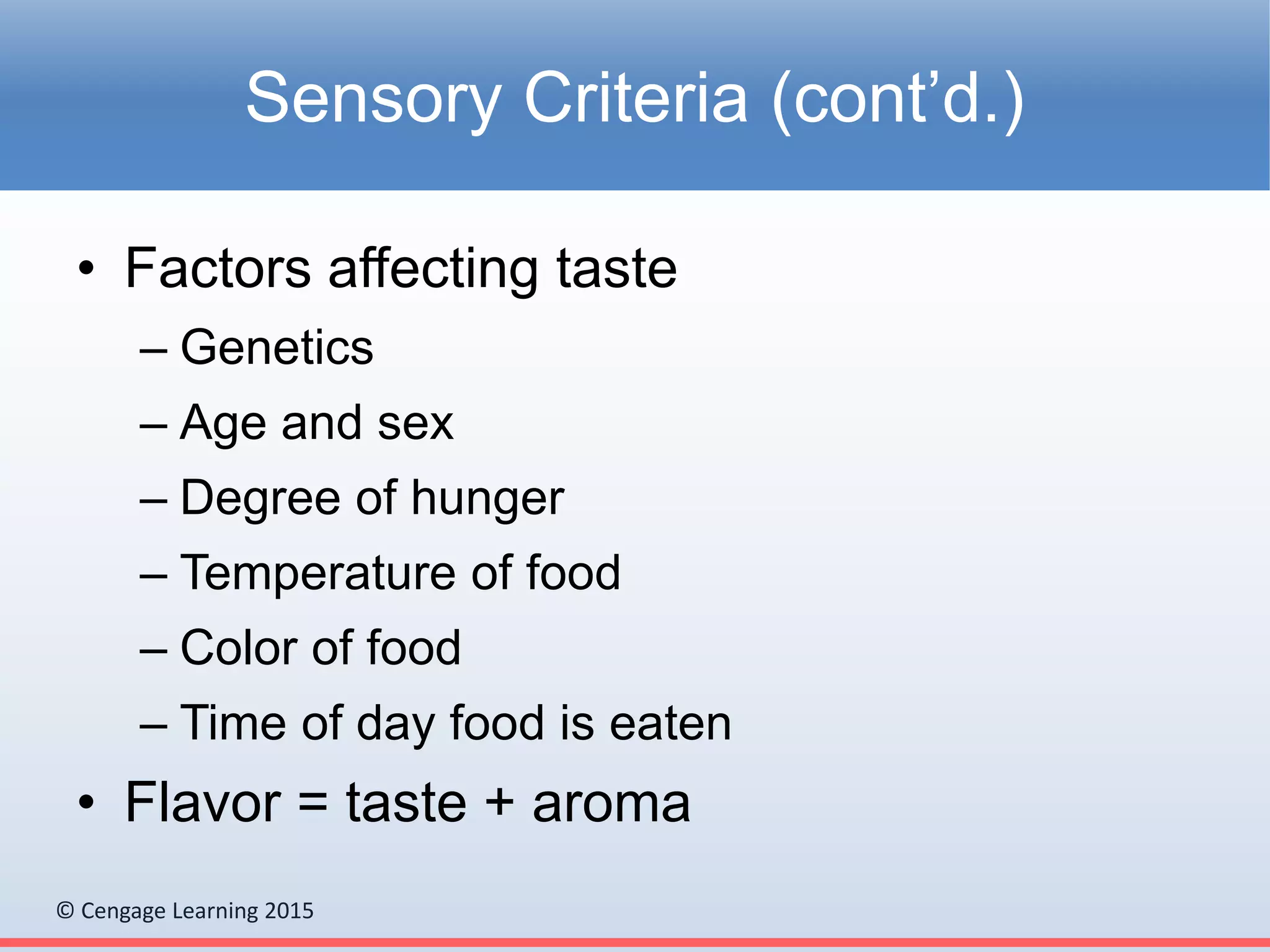 Sensory Criteria (cont’d.)

• Factors affecting taste
– Genetics
– Age and sex
– Degree of hunger
– Temperature of food
– Color of food
– Time of day food is eaten
• Flavor = taste + aroma

© Cengage Learning 2015